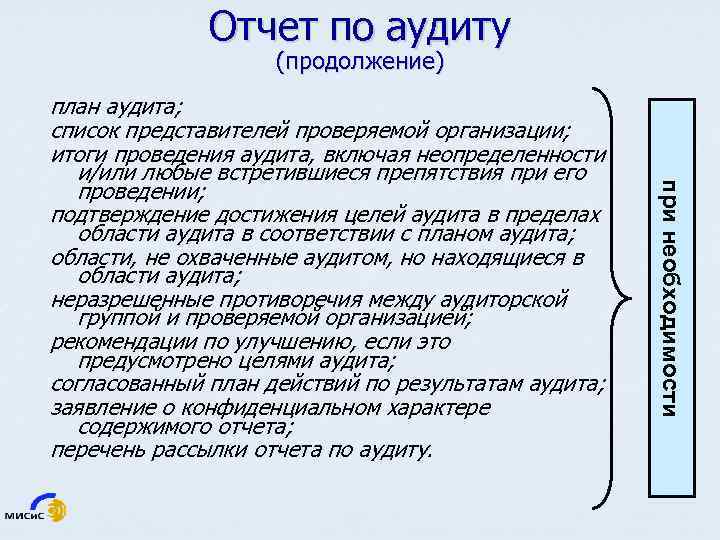 Отчет по аудиту
(продолжение)

план аудита;
список представителей проверяемой организации;
итоги проведения аудита, включая неопределенности и/или любые встретившиеся препятствия при его проведении;
подтверждение достижения целей аудита в пределах области аудита в соответствии с планом аудита;
области, не охваченные аудитом, но находящиеся в области аудита;
неразрешенные противоречия между аудиторской группой и проверяемой организацией;
рекомендации по улучшению, если это предусмотрено целями аудита;
согласованный план действий по результатам аудита;
заявление о конфиденциальном характере содержимого отчета;
перечень рассылки отчета по аудиту.

при необходимости

МИСиС